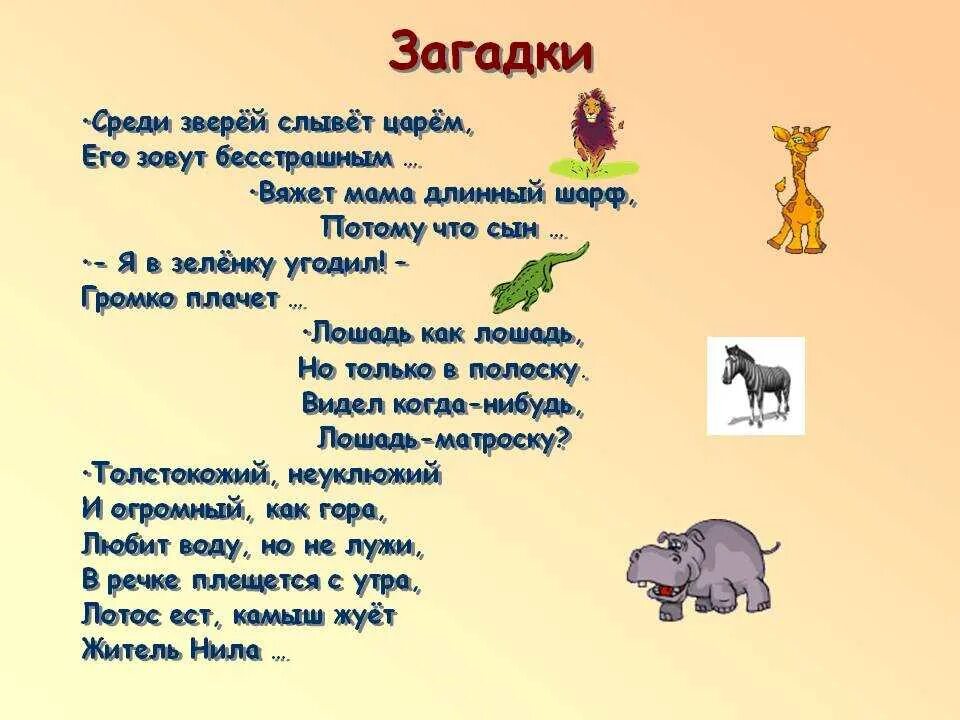 Загадки

·Среди зверей слывёт царём,
Его зовут бесстрашным …

·Вяжет мама длинный шарф,
Потому что сын …

·- Я в зелёнку угодил! -
Громко плачет …

·Лошадь как лошадь,
Но только в полоску.
Видел когда-нибудь,
Лошадь-матроску?

·Толстокожий, неуклюжий
И огромный, как гора,
Любит воду, но не лужи,
В речке плещется с утра,
Лотос ест, камыш жуёт
Житель Нила …